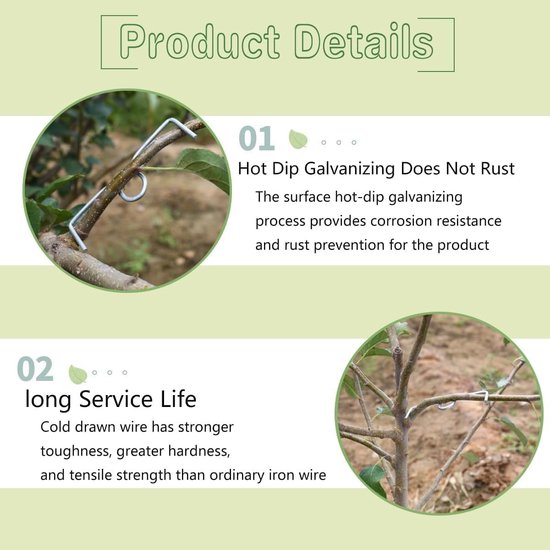 Product Details

01

Hot Dip Galvanizing Does Not Rust

The surface hot-dip galvanizing process provides corrosion resistance and rust prevention for the product

02

long Service Life

Cold drawn wire has stronger toughness, greater hardness, and tensile strength than ordinary iron wire